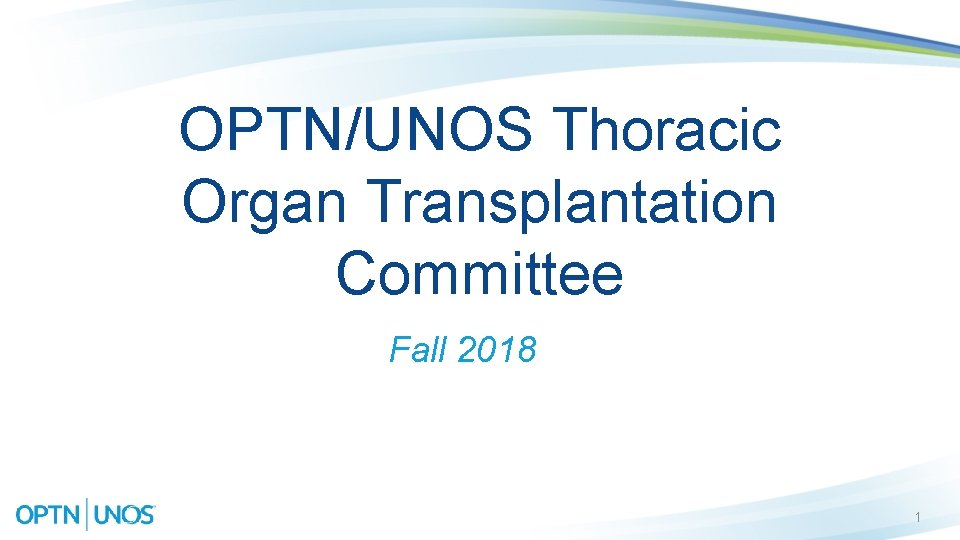 OPTN/UNOS Thoracic Organ Transplantation Committee

Fall 2018

OPTN | UNOS

1